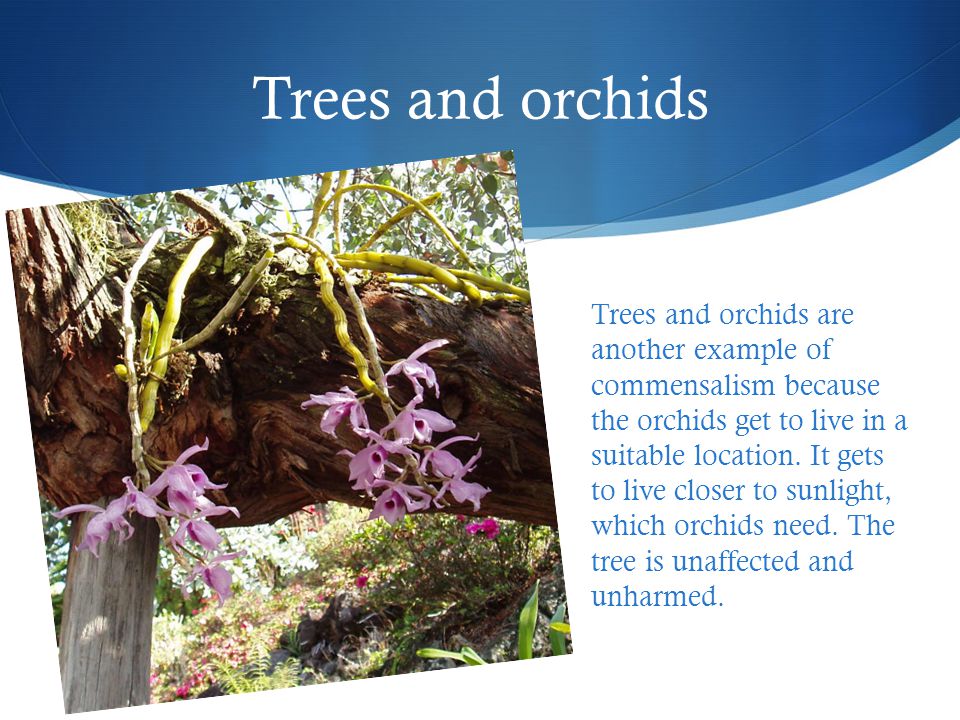 Trees and orchids

Trees and orchids are another example of commensalism because the orchids get to live in a suitable location. It gets to live closer to sunlight, which orchids need. The tree is unaffected and unharmed.